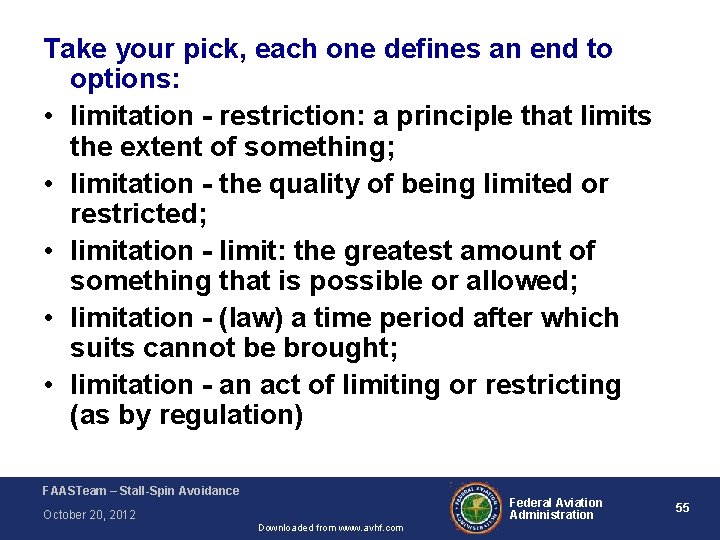 Take your pick, each one defines an end to options:

• limitation - restriction: a principle that limits the extent of something;
• limitation - the quality of being limited or restricted;
• limitation - limit: the greatest amount of something that is possible or allowed;
• limitation - (law) a time period after which suits cannot be brought;
• limitation - an act of limiting or restricting (as by regulation)

FAASTeam – Stall-Spin Avoidance
October 20, 2012
Downloaded from www.avhf.com
FEDERAL AVIATION ADMINISTRATION
Federal Aviation Administration
55